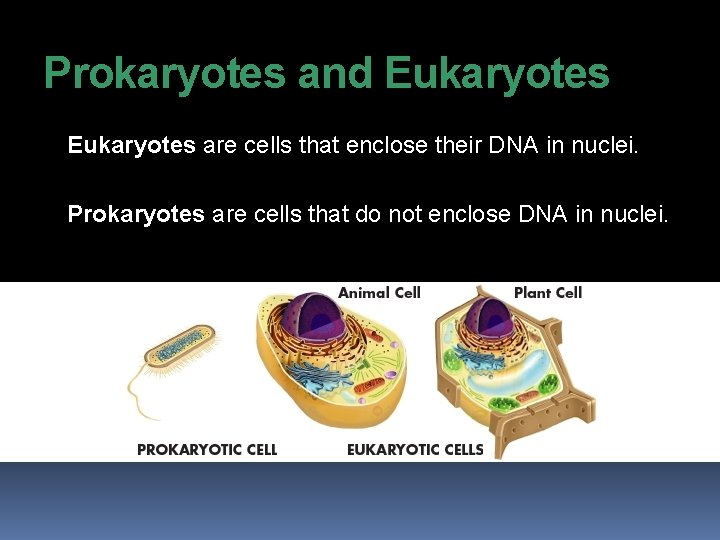 Prokaryotes and Eukaryotes

Eukaryotes are cells that enclose their DNA in nuclei.

Prokaryotes are cells that do not enclose DNA in nuclei.

Animal Cell

Plant Cell

PROKARYOTIC CELL

EUKARYOTIC CELLS